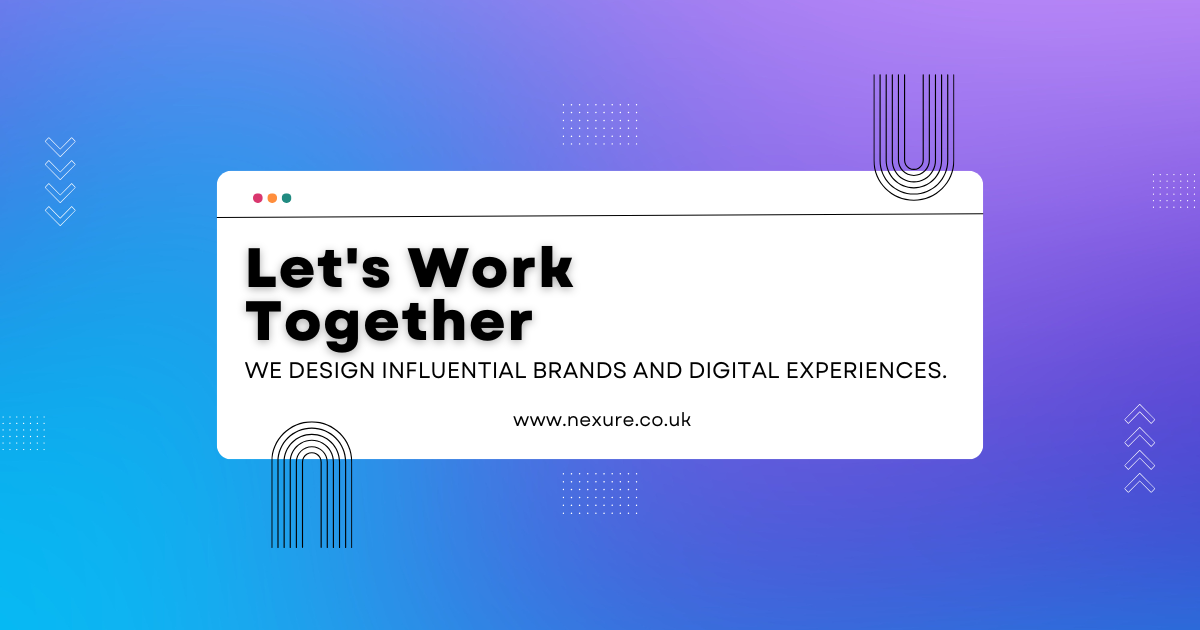 Let's Work Together

WE DESIGN INFLUENTIAL BRANDS AND DIGITAL EXPERIENCES.

www.nexure.co.uk